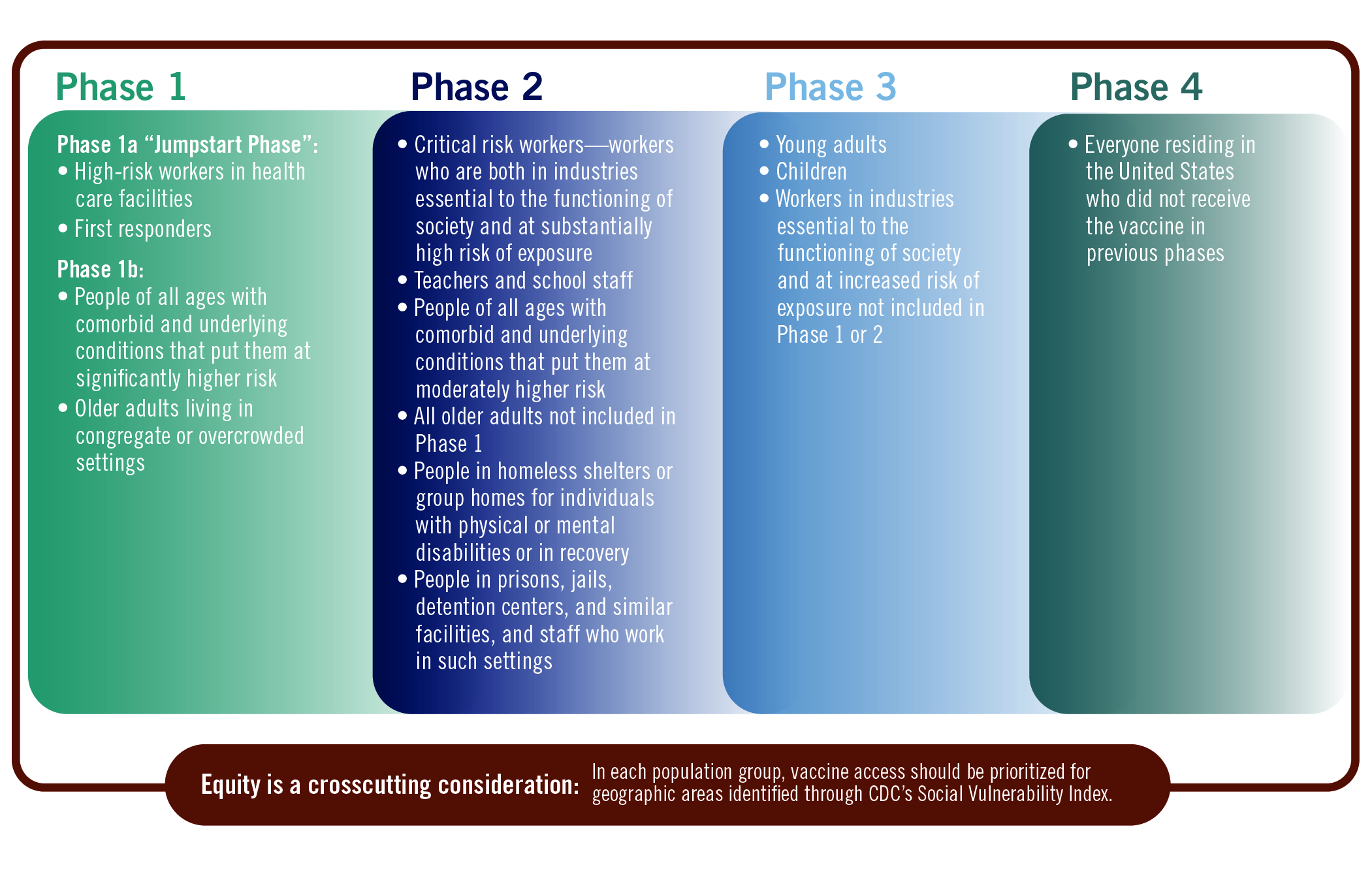 Phase 1

Phase 1a “Jumpstart Phase”:
• High-risk workers in health care facilities
• First responders

Phase 1b:
• People of all ages with comorbid and underlying conditions that put them at significantly higher risk
• Older adults living in congregate or overcrowded settings

Phase 2

• Critical risk workers—workers who are both in industries essential to the functioning of society and at substantially high risk of exposure
• Teachers and school staff
• People of all ages with comorbid and underlying conditions that put them at moderately higher risk
• All older adults not included in Phase 1
• People in homeless shelters or group homes for individuals with physical or mental disabilities or in recovery
• People in prisons, jails, detention centers, and similar facilities, and staff who work in such settings

Phase 3

• Young adults
• Children
• Workers in industries essential to the functioning of society and at increased risk of exposure not included in Phase 1 or 2

Phase 4

• Everyone residing in the United States who did not receive the vaccine in previous phases

Equity is a crosscutting consideration: In each population group, vaccine access should be prioritized for geographic areas identified through CDC’s Social Vulnerability Index.